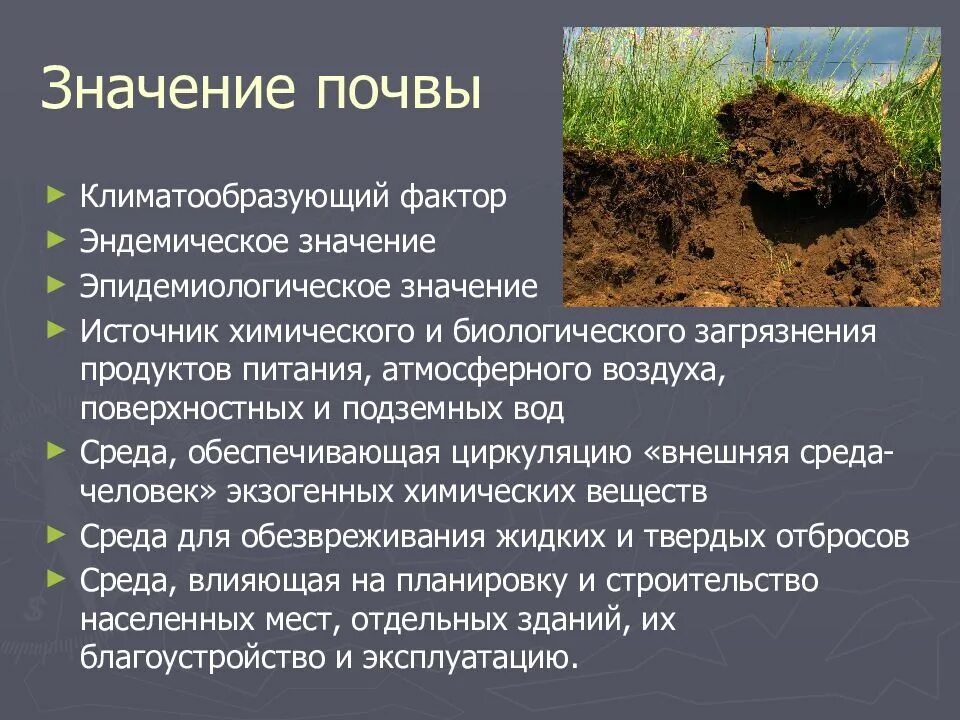 Значение почвы

► Климатообразующий фактор
► Эндемическое значение
► Эпидемиологическое значение
► Источник химического и биологического загрязнения продуктов питания, атмосферного воздуха, поверхностных и подземных вод
► Среда, обеспечивающая циркуляцию «внешняя среда-человек» экзогенных химических веществ
► Среда для обезвреживания жидких и твердых отбросов
► Среда, влияющая на планировку и строительство населенных мест, отдельных зданий, их благоустройство и эксплуатацию.